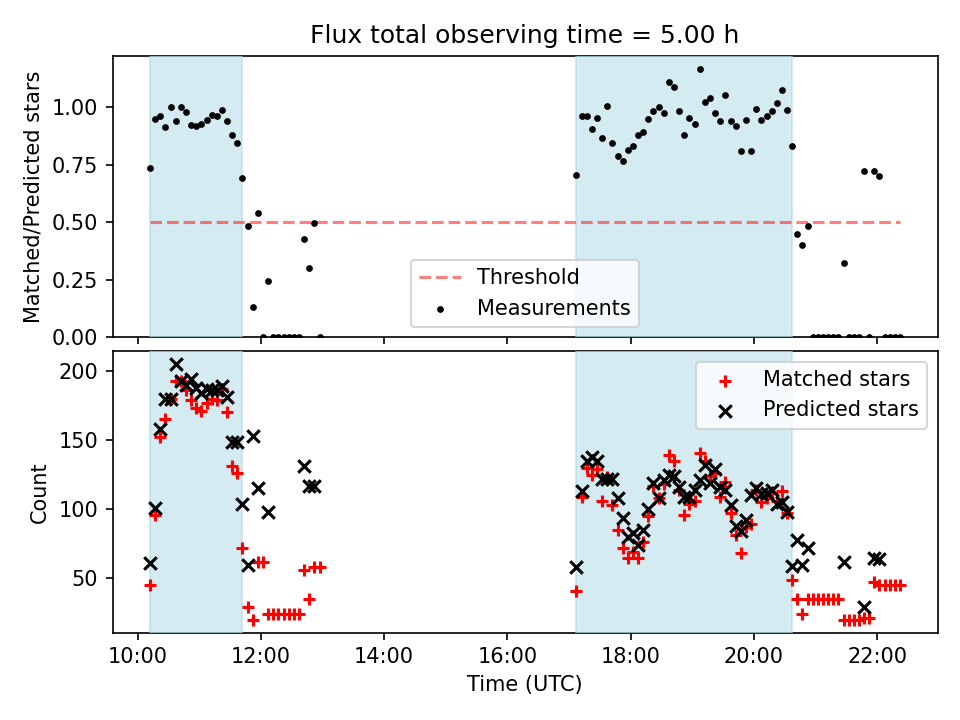 Flux total observing time = 5.00 h

Matched/Predicted stars

1.00
0.75
0.50
0.25
0.00

Threshold
Measurements

Count

200
150
100
50

Matched stars
Predicted stars

10:00 12:00 14:00 16:00 18:00 20:00 22:00

Time (UTC)